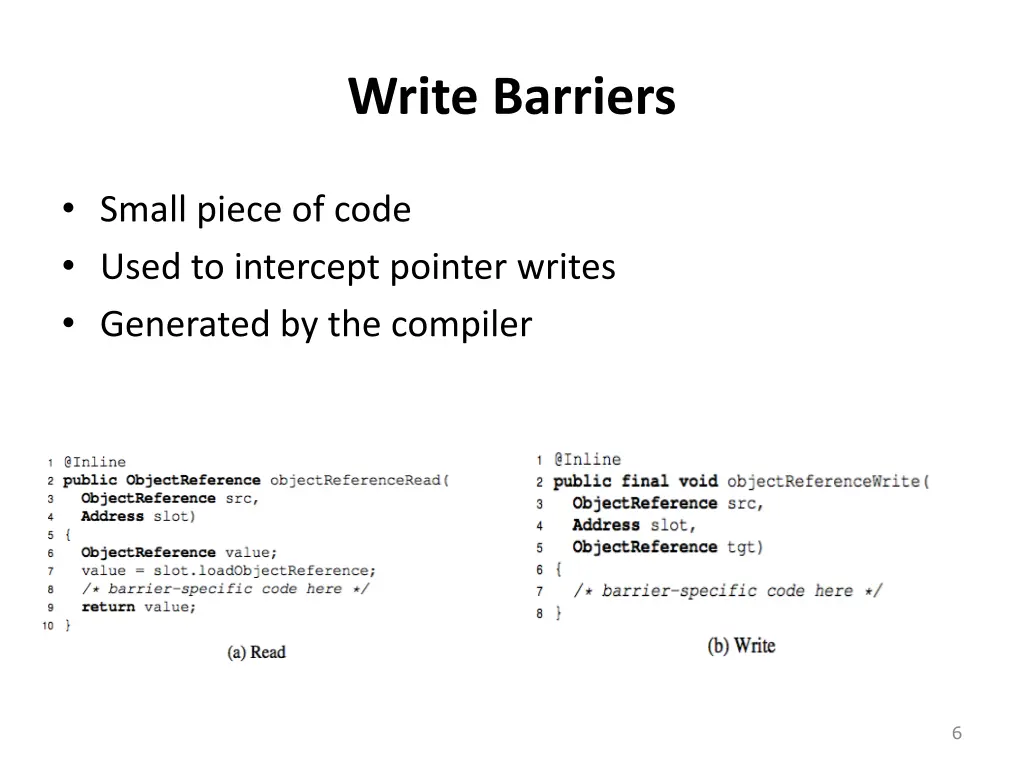 Write Barriers

• Small piece of code
• Used to intercept pointer writes
• Generated by the compiler

1 @Inline
2 public ObjectReference objectReferenceRead(
3 ObjectReference src,
4 Address slot)
5 {
6 ObjectReference value;
7 value = slot.loadObjectReference;
8 /* barrier-specific code here */
9 return value;
10 }

(a) Read

1 @Inline
2 public final void objectReferenceWrite(
3 ObjectReference src,
4 Address slot,
5 ObjectReference tgt)
6 {
7 /* barrier-specific code here */
8 }

(b) Write

6